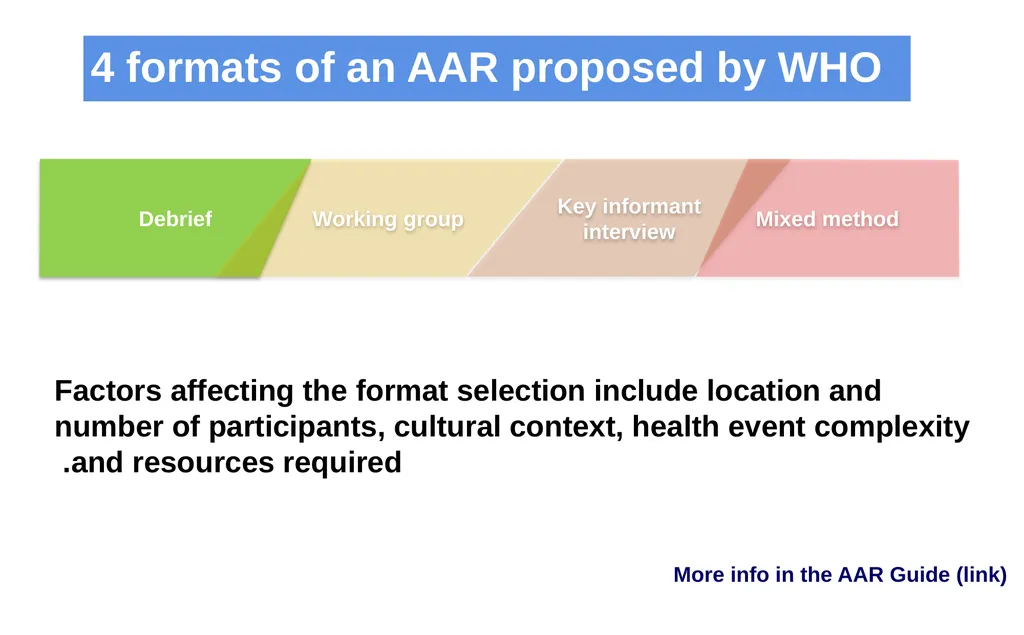 4 formats of an AAR proposed by WHO

Debrief

Working group

Key informant interview

Mixed method

Factors affecting the format selection include location and number of participants, cultural context, health event complexity .and resources required

More info in the AAR Guide (link)